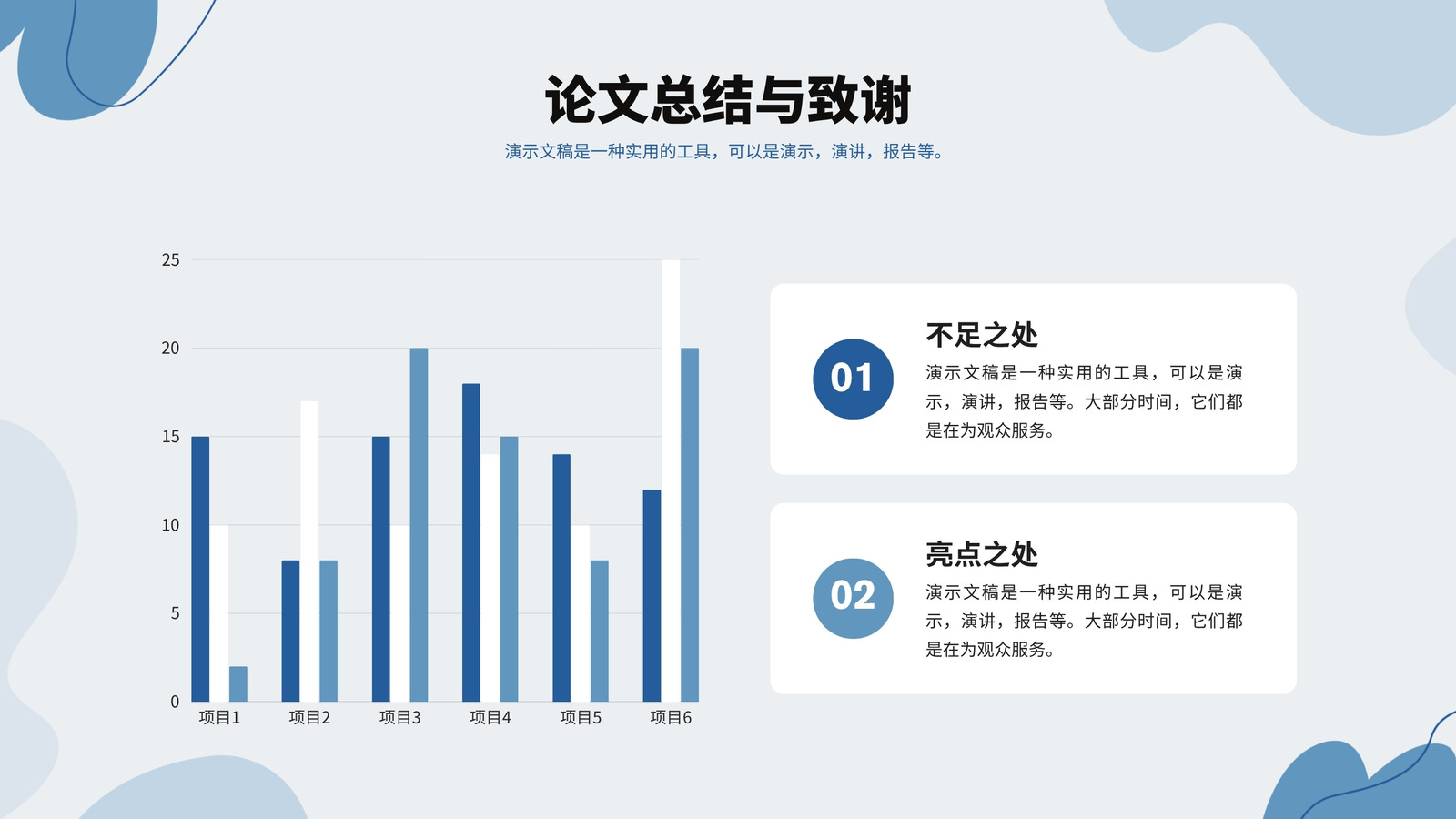 论文总结与致谢

演示文稿是一种实用的工具，可以是演示，演讲，报告等。

25
20
15
10
5
0
项目1 项目2 项目3 项目4 项目5 项目6

01
不足之处
演示文稿是一种实用的工具，可以是演示，演讲，报告等。大部分时间，它们都是在为观众服务。

02
亮点之处
演示文稿是一种实用的工具，可以是演示，演讲，报告等。大部分时间，它们都是在为观众服务。